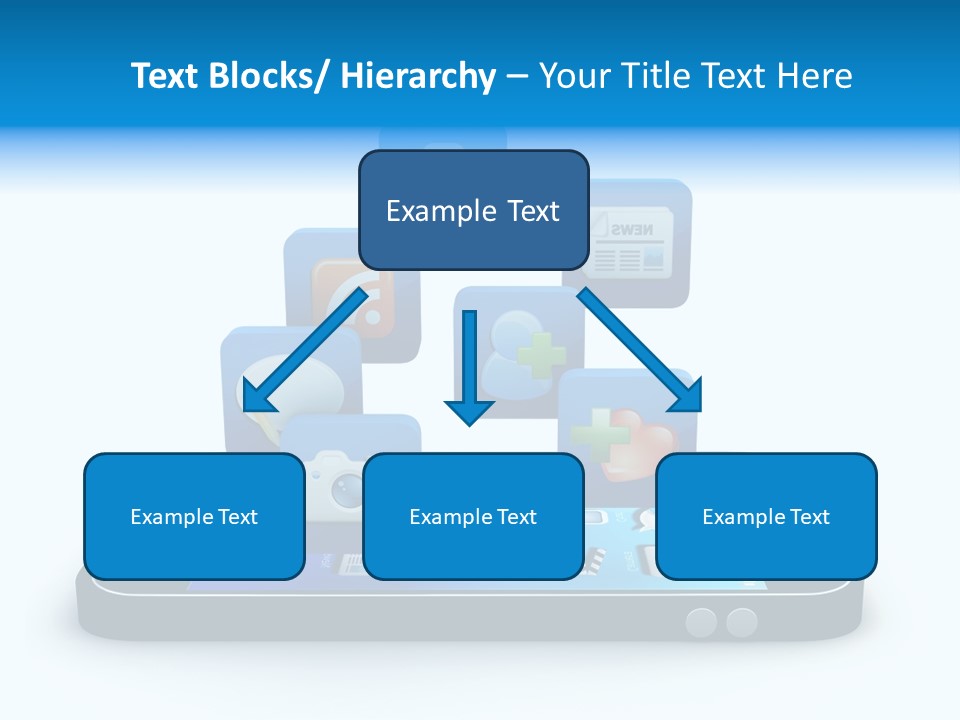 Text Blocks/ Hierarchy – Your Title Text Here

Example Text

NEWS

Example Text

Example Text

Example Text